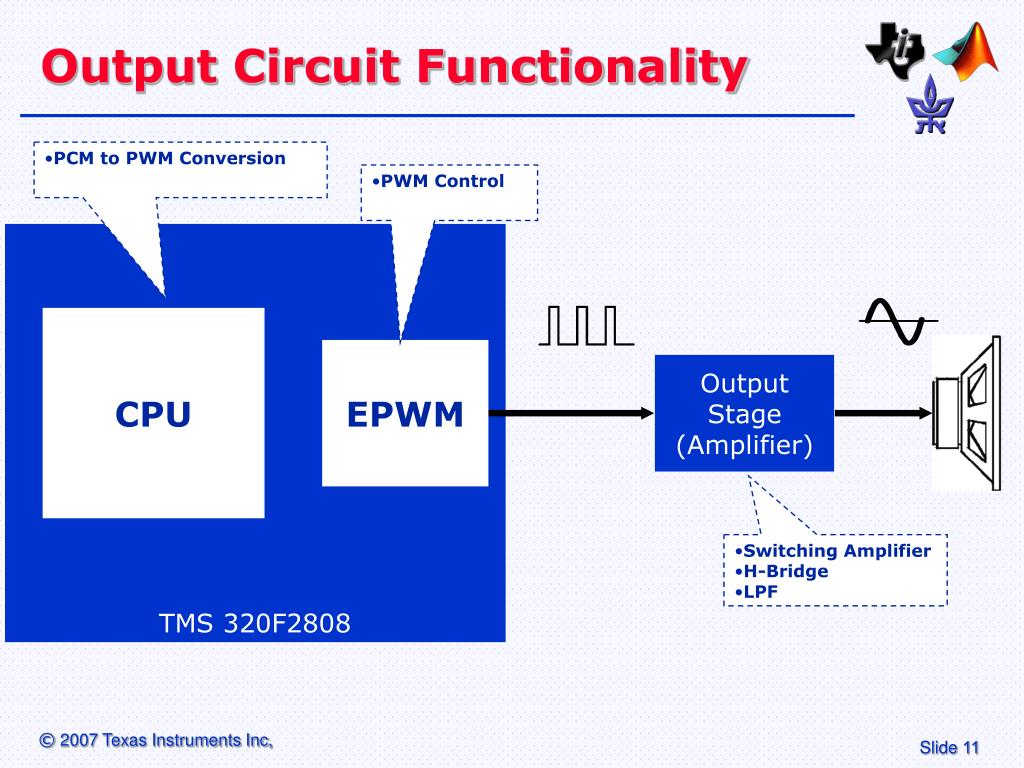 Output Circuit Functionality

•PCM to PWM Conversion

•PWM Control

CPU

EPWM

Output Stage (Amplifier)

•Switching Amplifier
•H-Bridge
•LPF

TMS 320F2808

© 2007 Texas Instruments Inc,

Slide 11